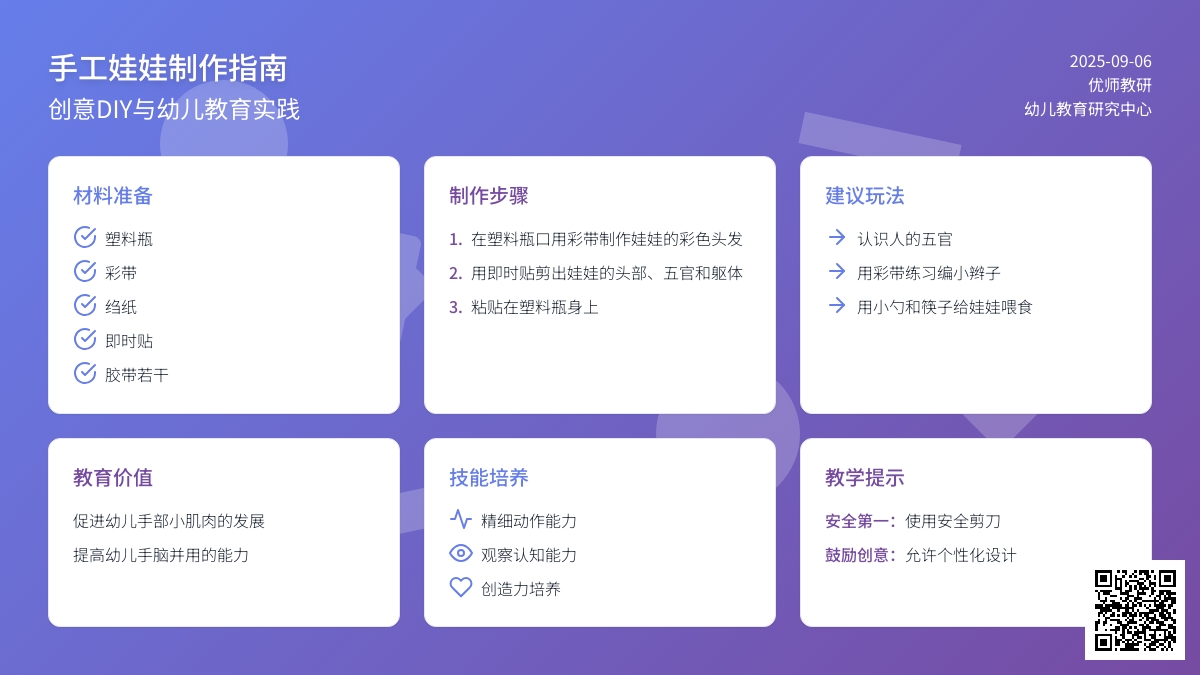 手工娃娃制作指南
创意DIY与幼儿教育实践

2025-09-06
优师教研
幼儿教育研究中心

材料准备

塑料瓶
彩带
绉纸
即时贴
胶带若干

制作步骤

1. 在塑料瓶口用彩带制作娃娃的彩色头发
2. 用即时贴剪出娃娃的头部、五官和躯体
3. 粘贴在塑料瓶身上

建议玩法

认识人的五官
用彩带练习编小辫子
用小勺和筷子给娃娃喂食

教育价值

促进幼儿手部小肌肉的发展
提高幼儿手脑并用的能力

技能培养

精细动作能力
观察认知能力
创造力培养

教学提示

安全第一：使用安全剪刀
鼓励创意：允许个性化设计